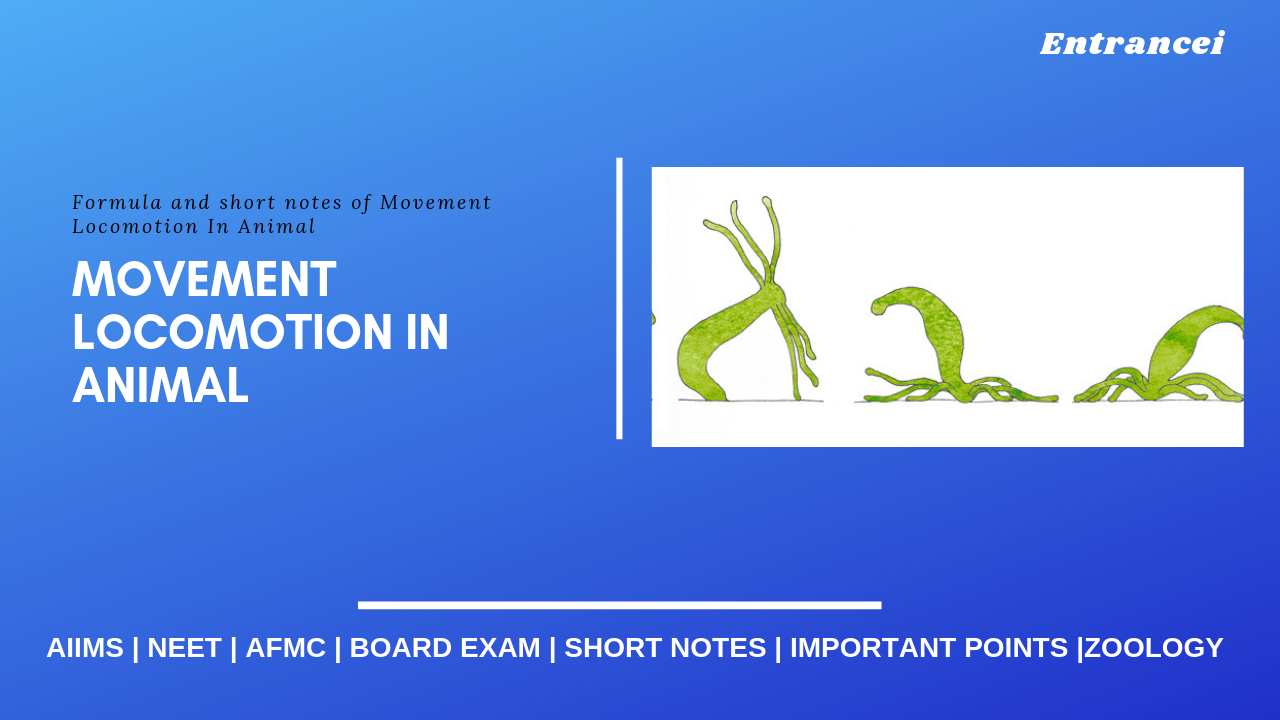 Entrancei

Formula and short notes of Movement Locomotion In Animal

MOVEMENT LOCOMOTION IN ANIMAL

AIIMS | NEET | AFMC | BOARD EXAM | SHORT NOTES | IMPORTANT POINTS |ZOOLOGY